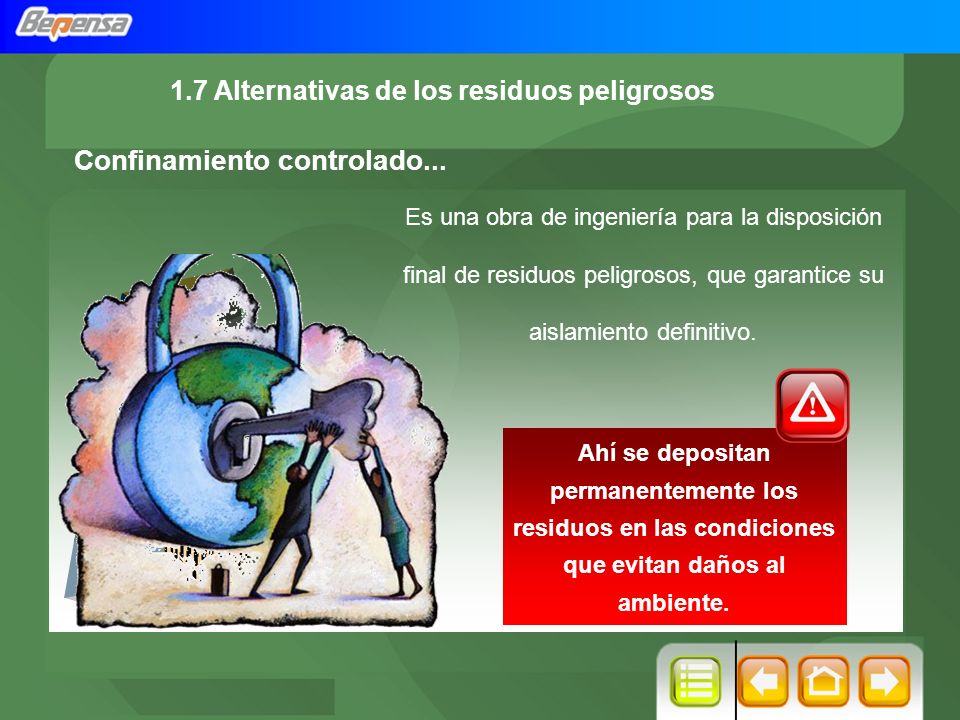 Bepensa

1.7 Alternativas de los residuos peligrosos

Confinamiento controlado...

Es una obra de ingeniería para la disposición final de residuos peligrosos, que garantice su aislamiento definitivo.

Ahí se depositan permanentemente los residuos en las condiciones que evitan daños al ambiente.